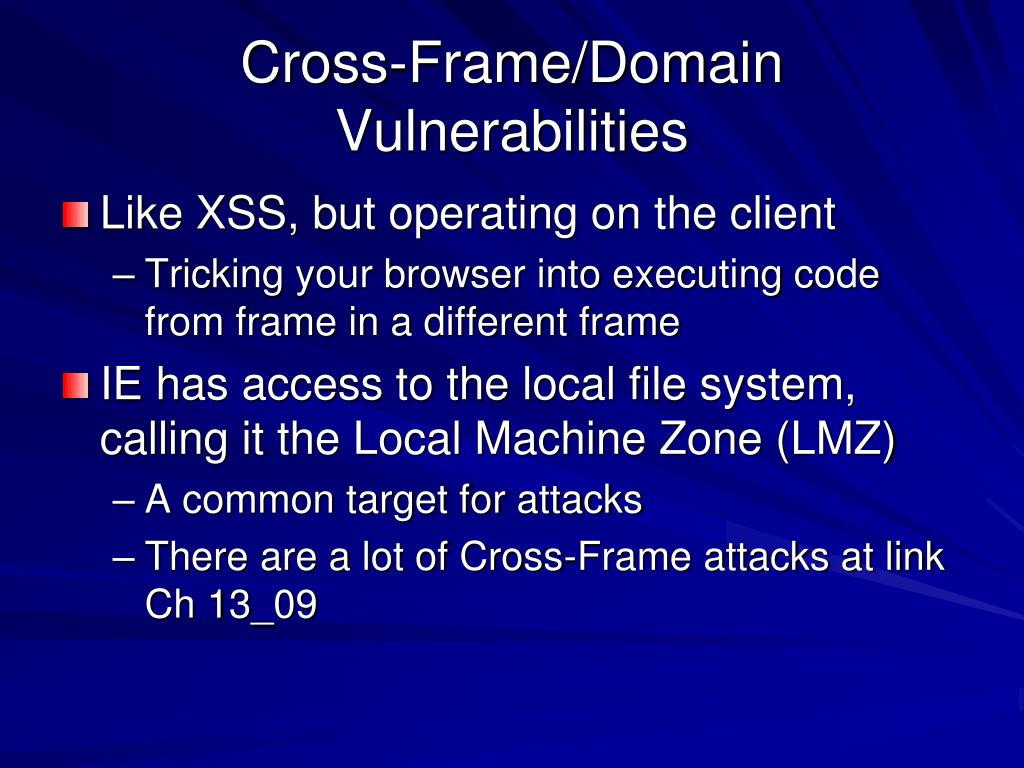 Cross-Frame/Domain Vulnerabilities

Like XSS, but operating on the client

– Tricking your browser into executing code from frame in a different frame

IE has access to the local file system, calling it the Local Machine Zone (LMZ)

– A common target for attacks

– There are a lot of Cross-Frame attacks at link Ch 13_09